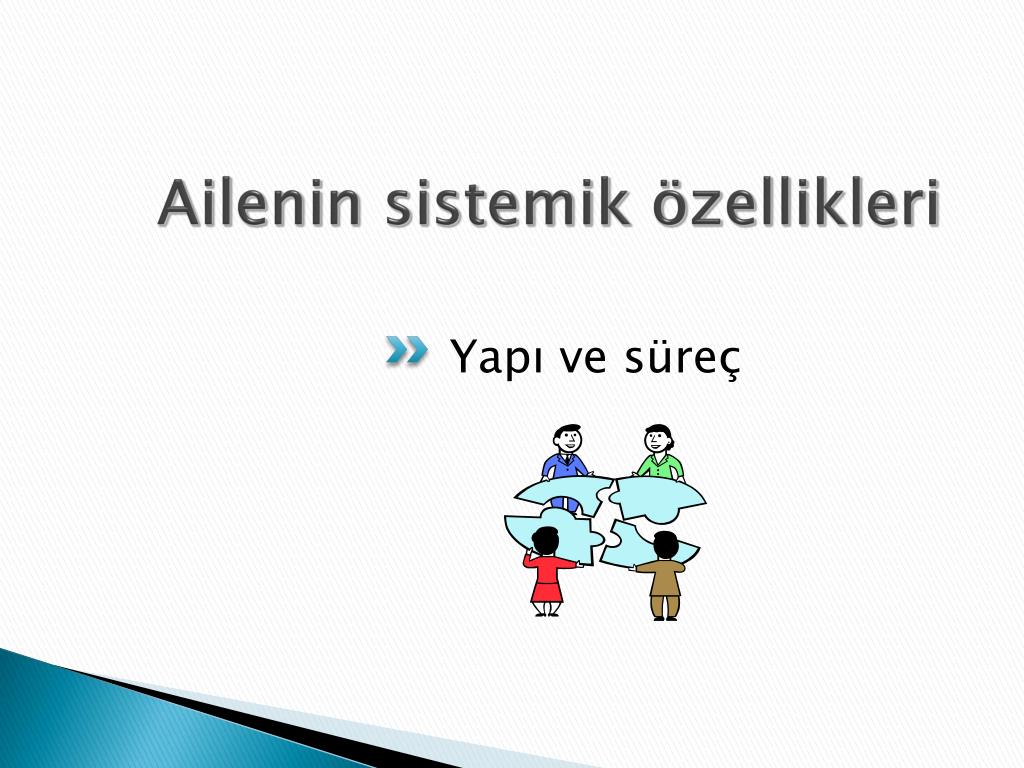 Ailenin sistemik özellikleri

Yapı ve süreç